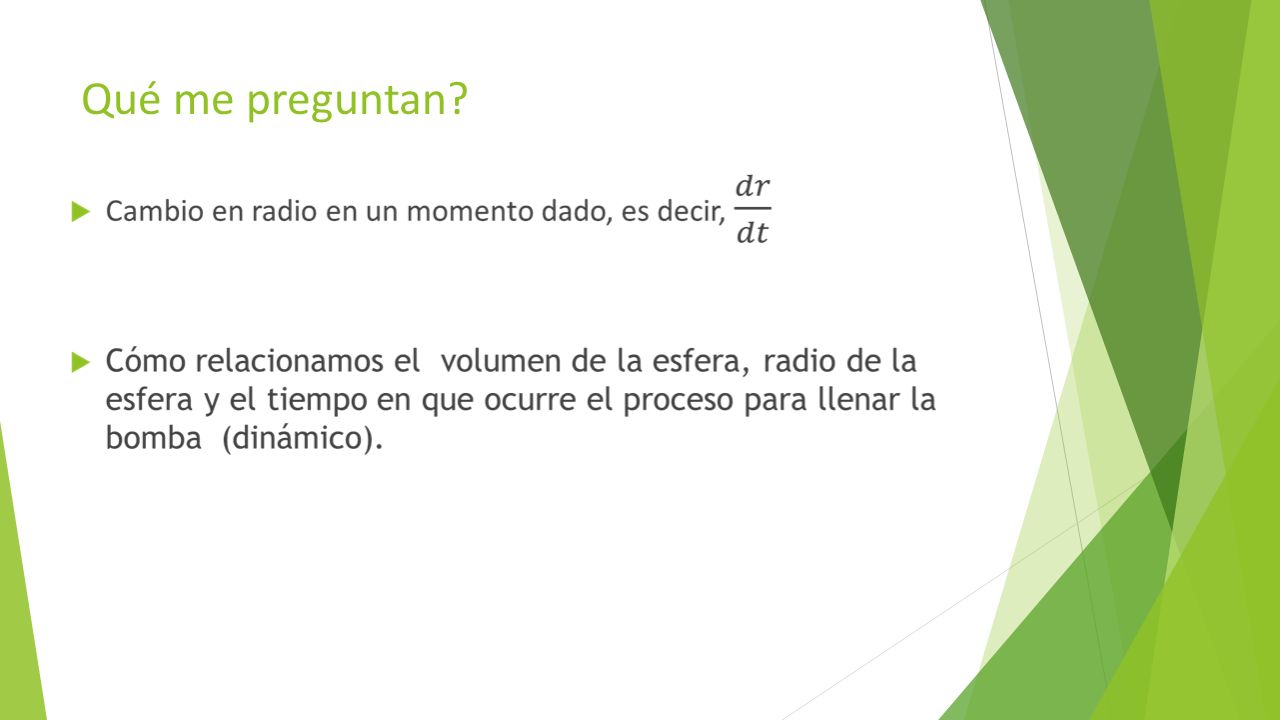 Qué me preguntan?

Cambio en radio en un momento dado, es decir, $\frac{dr}{dt}$

Cómo relacionamos el volumen de la esfera, radio de la esfera y el tiempo en que ocurre el proceso para llenar la bomba (dinámico).